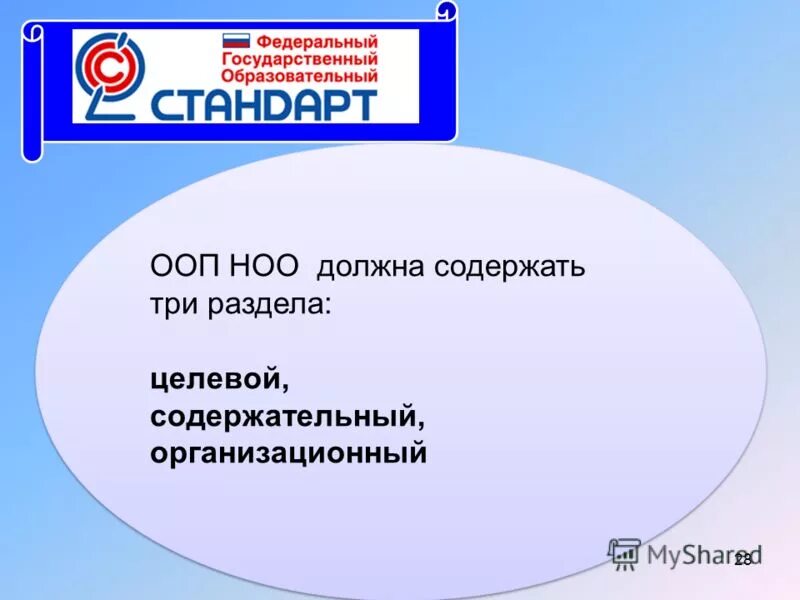 Федеральный
Государственный
Образовательный
СТАНДАРТ

ООП НОО должна содержать три раздела:

целевой,
содержательный,
организационный

MyShared

28